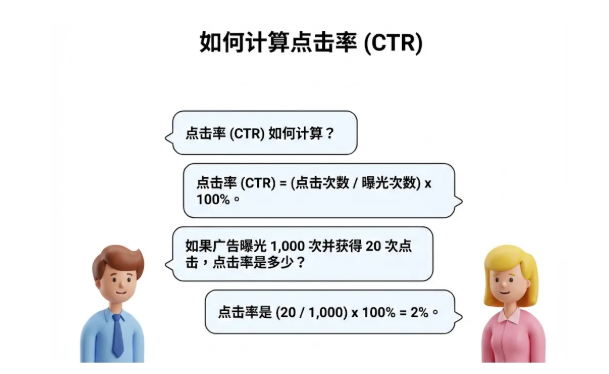 如何计算点击率 (CTR)

点击率 (CTR) 如何计算？

点击率 (CTR) = (点击次数 / 曝光次数) x 100%。

如果广告曝光 1,000 次并获得 20 次点击，点击率是多少？

点击率是 (20 / 1,000) x 100% = 2%。